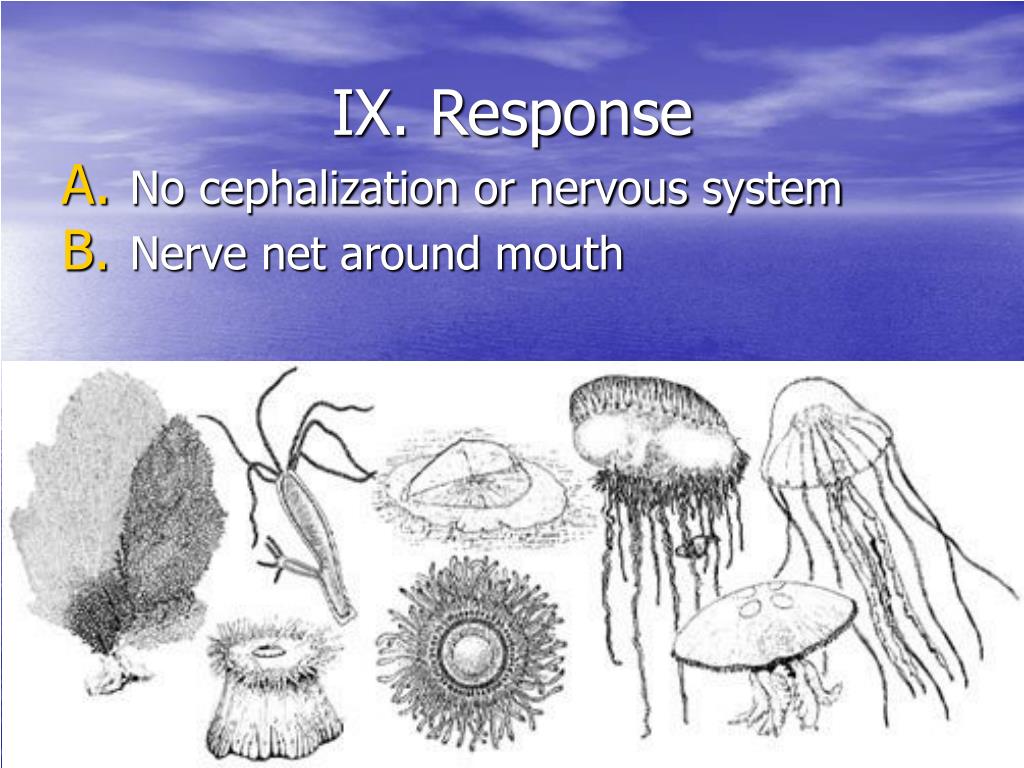 IX. Response

A. No cephalization or nervous system

B. Nerve net around mouth